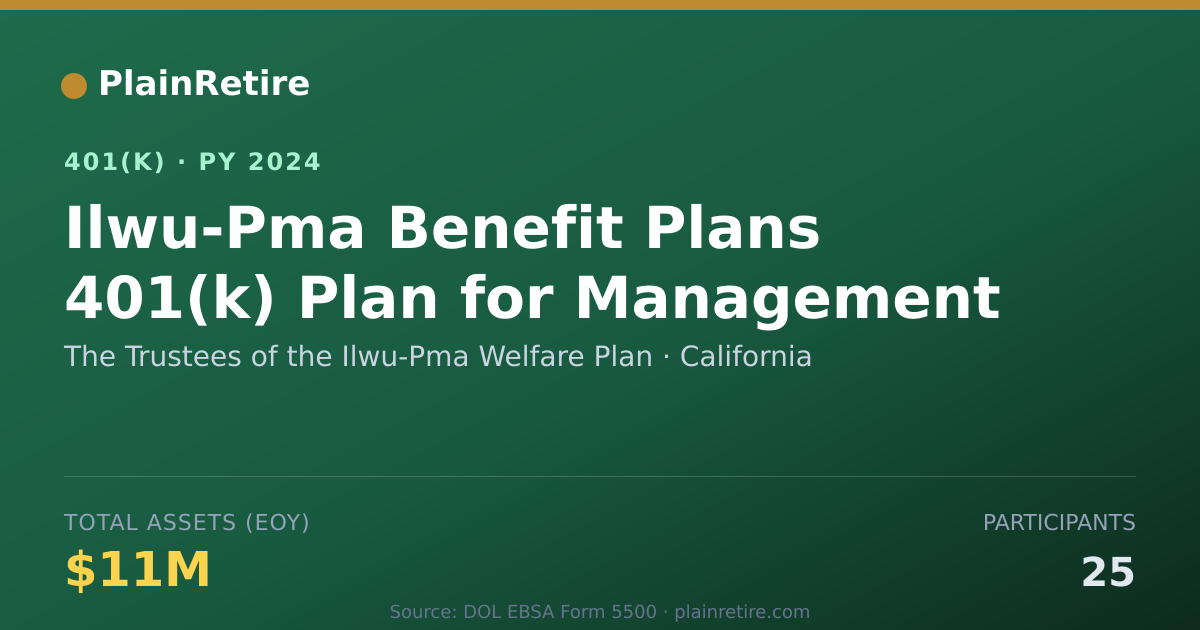 PlainRetire

401(K) · PY 2024

Ilwu-Pma Benefit Plans 401(k) Plan for Management

The Trustees of the Ilwu-Pma Welfare Plan · California

TOTAL ASSETS (EOY)

$11M

PARTICIPANTS

25

Source: DOL EBSA Form 5500 · plainretire.com